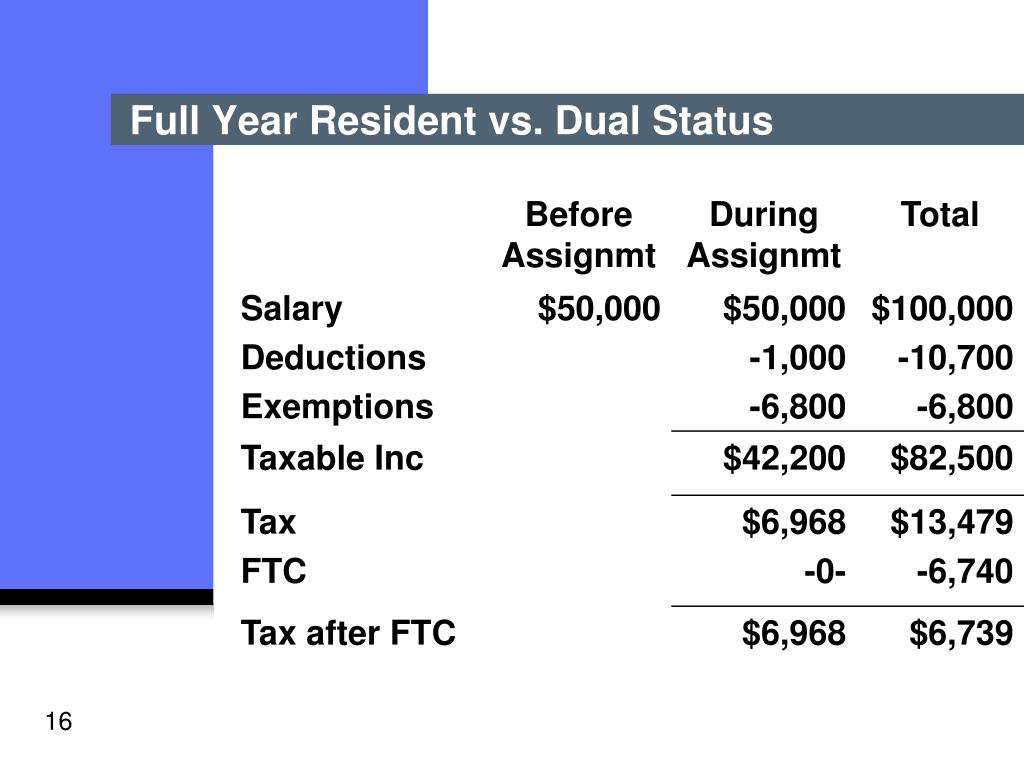 Full Year Resident vs. Dual Status

| | Before Assignmt | During Assignmt | Total |
|---|---|---|---|
| Salary | \$50,000 | \$50,000 | \$100,000 |
| Deductions | | -1,000 | -10,700 |
| Exemptions | | -6,800 | -6,800 |
| Taxable Inc | | \$42,200 | \$82,500 |
| Tax | | \$6,968 | \$13,479 |
| FTC | | -0- | -6,740 |
| Tax after FTC | | \$6,968 | \$6,739 |

16